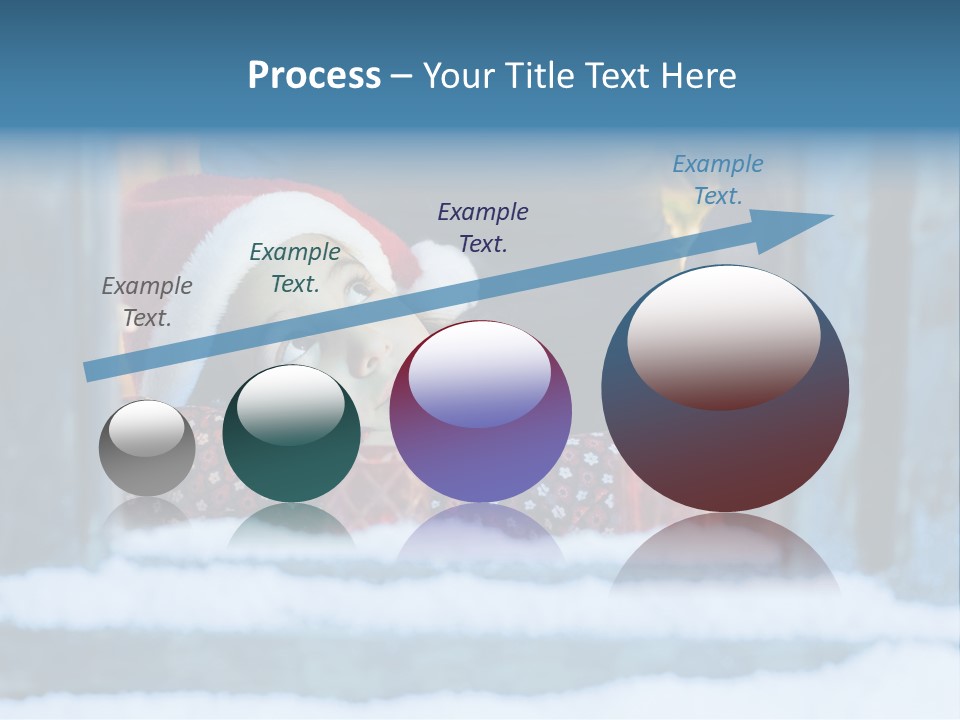 Process – Your Title Text Here

Example Text.

Example Text.

Example Text.

Example Text.